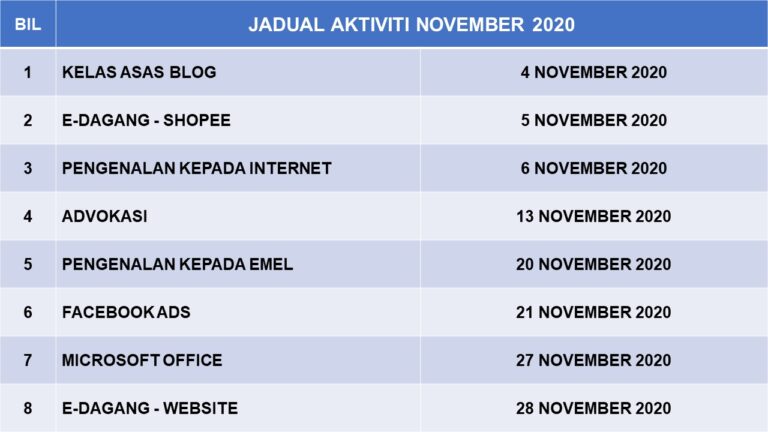 | BIL | JADUAL AKTIVITI NOVEMBER 2020 | |
|---|---|---|
| 1 | KELAS ASAS BLOG | 4 NOVEMBER 2020 |
| 2 | E-DAGANG - SHOPEE | 5 NOVEMBER 2020 |
| 3 | PENGENALAN KEPADA INTERNET | 6 NOVEMBER 2020 |
| 4 | ADVOKASI | 13 NOVEMBER 2020 |
| 5 | PENGENALAN KEPADA EMEL | 20 NOVEMBER 2020 |
| 6 | FACEBOOK ADS | 21 NOVEMBER 2020 |
| 7 | MICROSOFT OFFICE | 27 NOVEMBER 2020 |
| 8 | E-DAGANG - WEBSITE | 28 NOVEMBER 2020 |